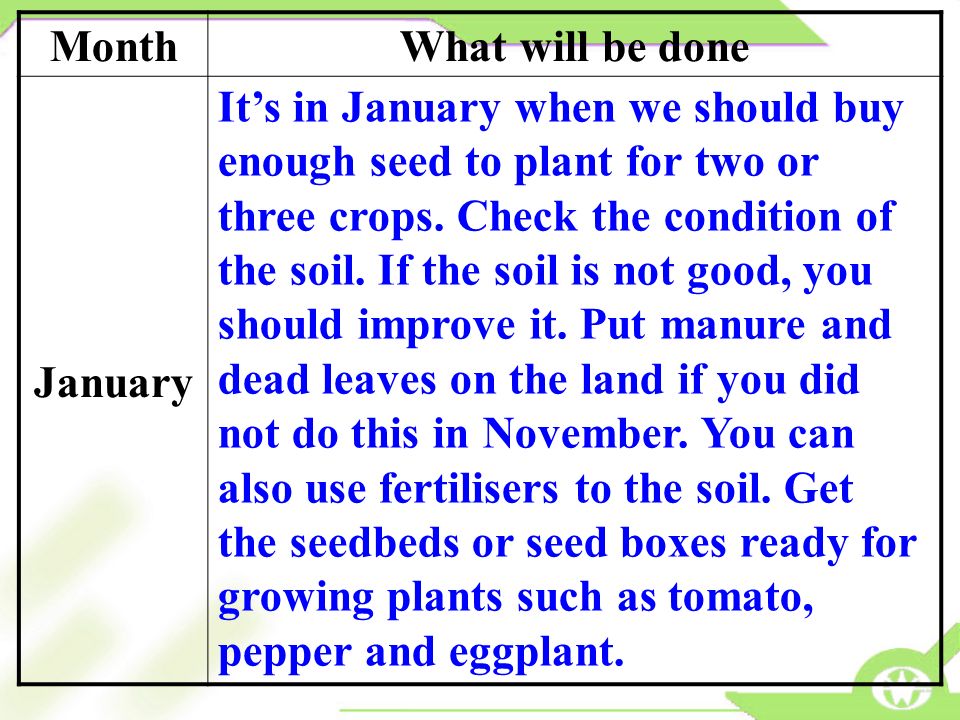 | Month | What will be done |
|---|---|
| January | It’s in January when we should buy enough seed to plant for two or three crops. Check the condition of the soil. If the soil is not good, you should improve it. Put manure and dead leaves on the land if you did not do this in November. You can also use fertilisers to the soil. Get the seedbeds or seed boxes ready for growing plants such as tomato, pepper and eggplant. |